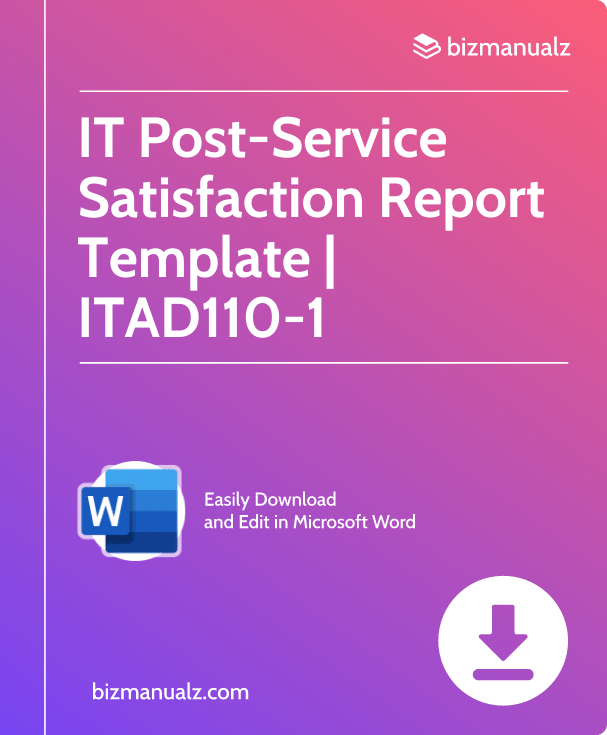 bizmanualz

IT Post-Service Satisfaction Report Template | ITAD110-1

W

Easily Download
and Edit in Microsoft Word

bizmanualz.com